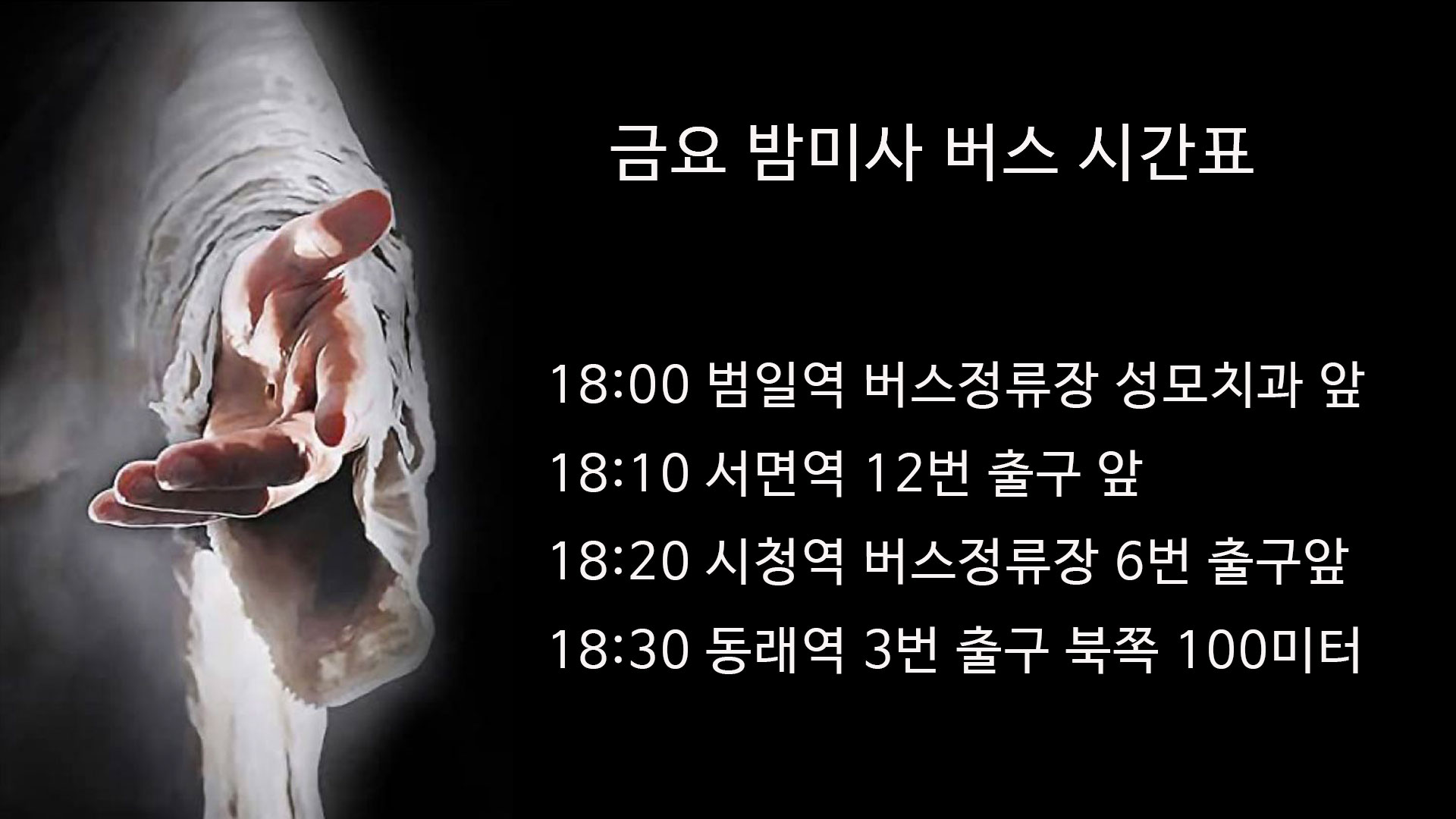 금요 밤미사 버스 시간표

18:00 범일역 버스정류장 성모치과 앞

18:10 서면역 12번 출구 앞

18:20 시청역 버스정류장 6번 출구앞

18:30 동래역 3번 출구 북쪽 100미터